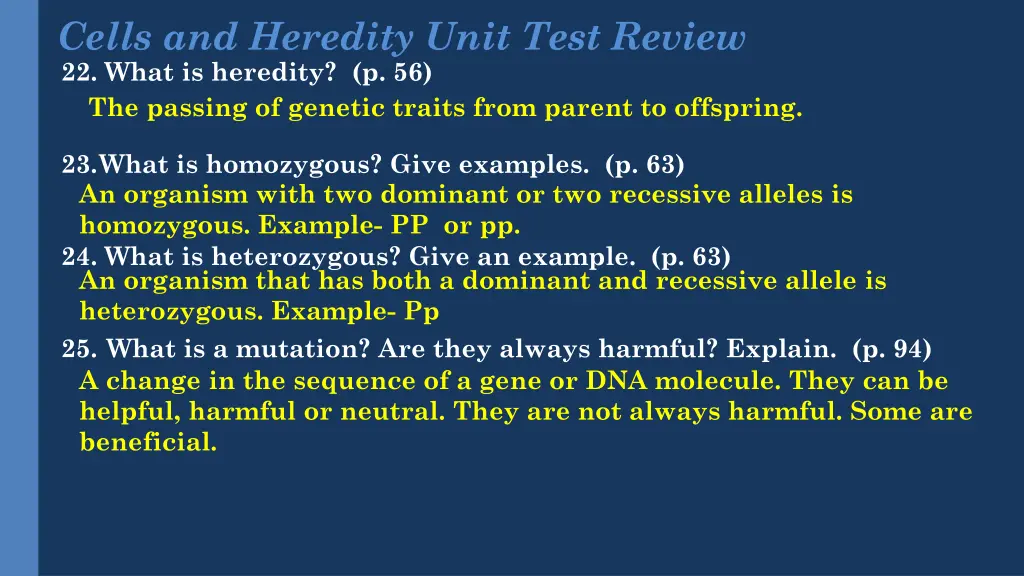 Cells and Heredity Unit Test Review

22. What is heredity? (p. 56)

The passing of genetic traits from parent to offspring.

23.What is homozygous? Give examples. (p. 63)

An organism with two dominant or two recessive alleles is homozygous. Example- PP or pp.

24. What is heterozygous? Give an example. (p. 63)

An organism that has both a dominant and recessive allele is heterozygous. Example- Pp

25. What is a mutation? Are they always harmful? Explain. (p. 94)

A change in the sequence of a gene or DNA molecule. They can be helpful, harmful or neutral. They are not always harmful. Some are beneficial.